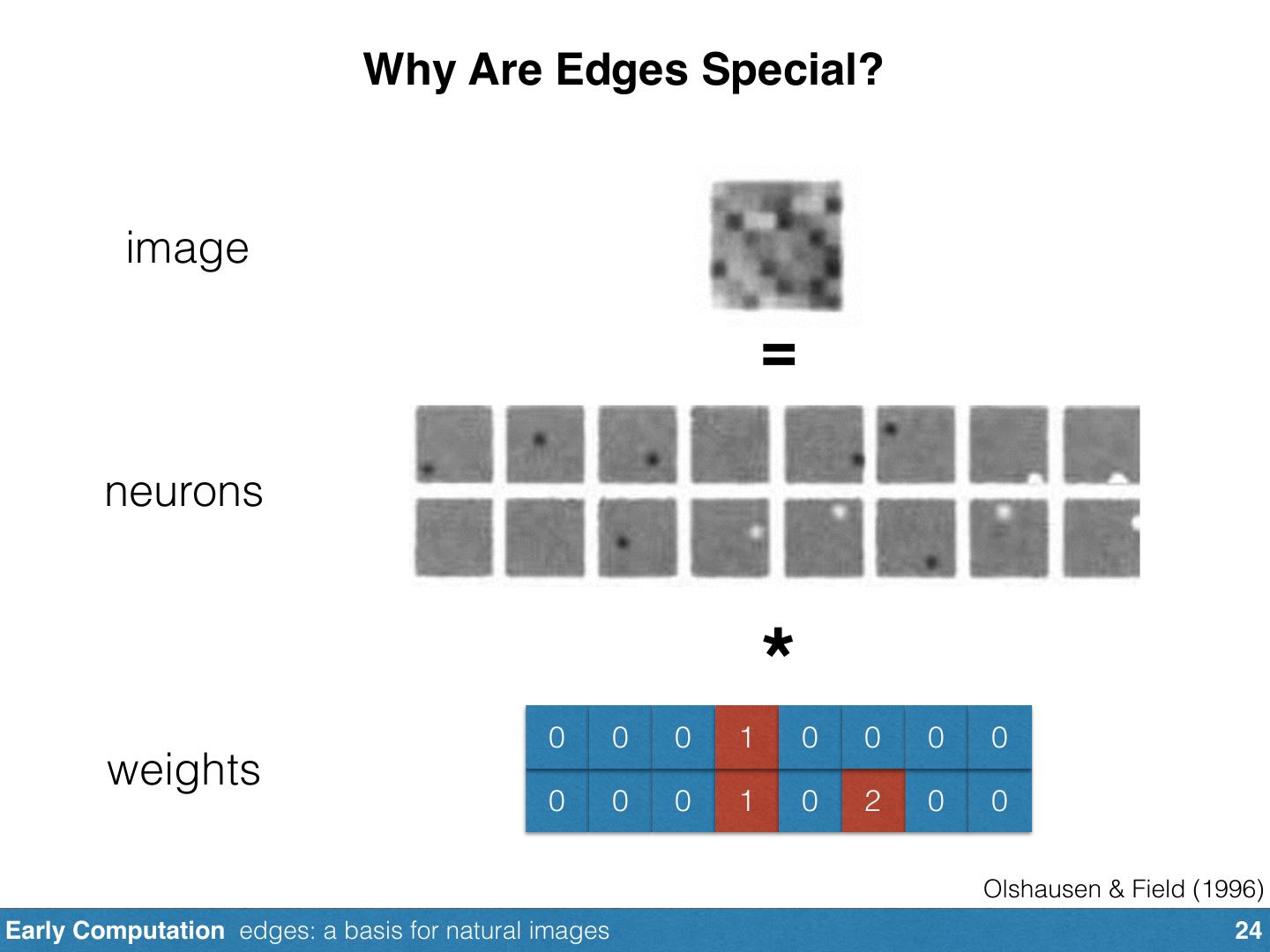 Why Are Edges Special?

image

=

neurons

*

weights

| 0 | 0 | 0 | 1 | 0 | 0 | 0 | 0 |
|---|---|---|---|---|---|---|---|
| 0 | 0 | 0 | 1 | 0 | 2 | 0 | 0 |

Olshausen & Field (1996)

Early Computation edges: a basis for natural images 24